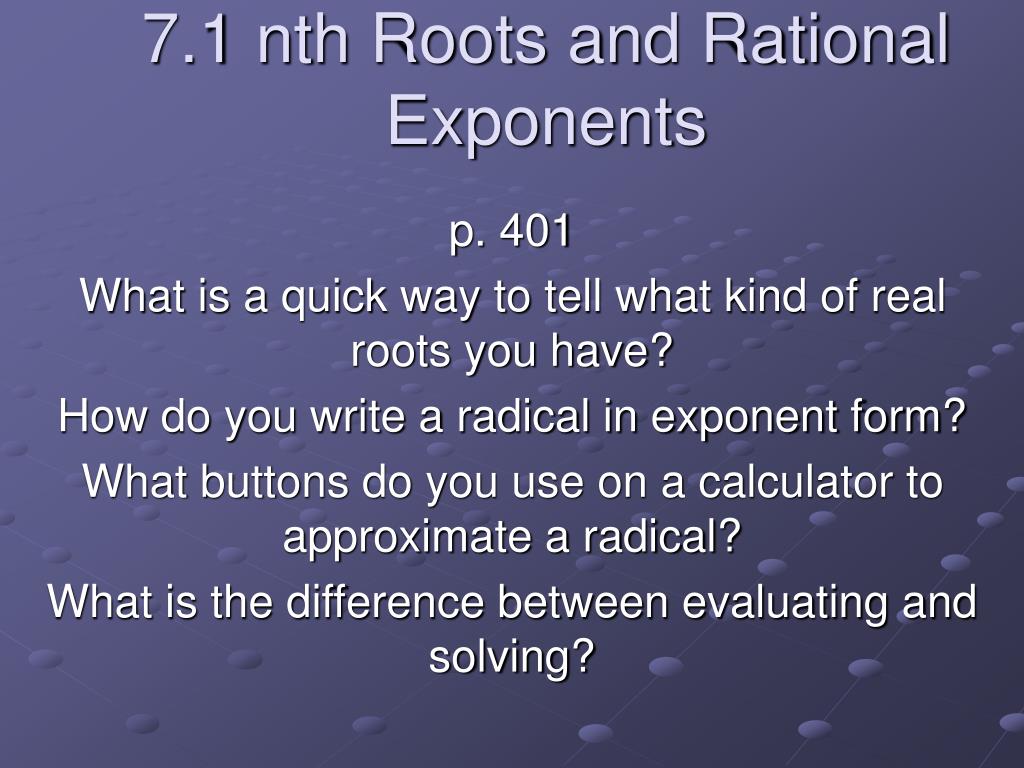 7.1 nth Roots and Rational Exponents

p. 401

What is a quick way to tell what kind of real roots you have?

How do you write a radical in exponent form?

What buttons do you use on a calculator to approximate a radical?

What is the difference between evaluating and solving?